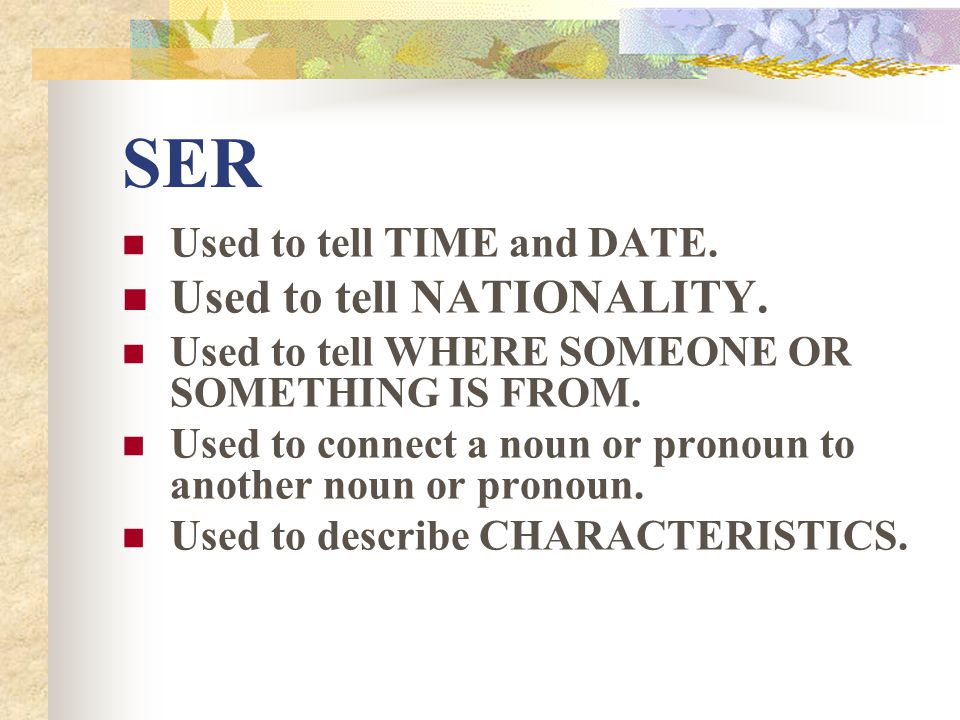 SER

- Used to tell TIME and DATE.
- Used to tell NATIONALITY.
- Used to tell WHERE SOMEONE OR SOMETHING IS FROM.
- Used to connect a noun or pronoun to another noun or pronoun.
- Used to describe CHARACTERISTICS.